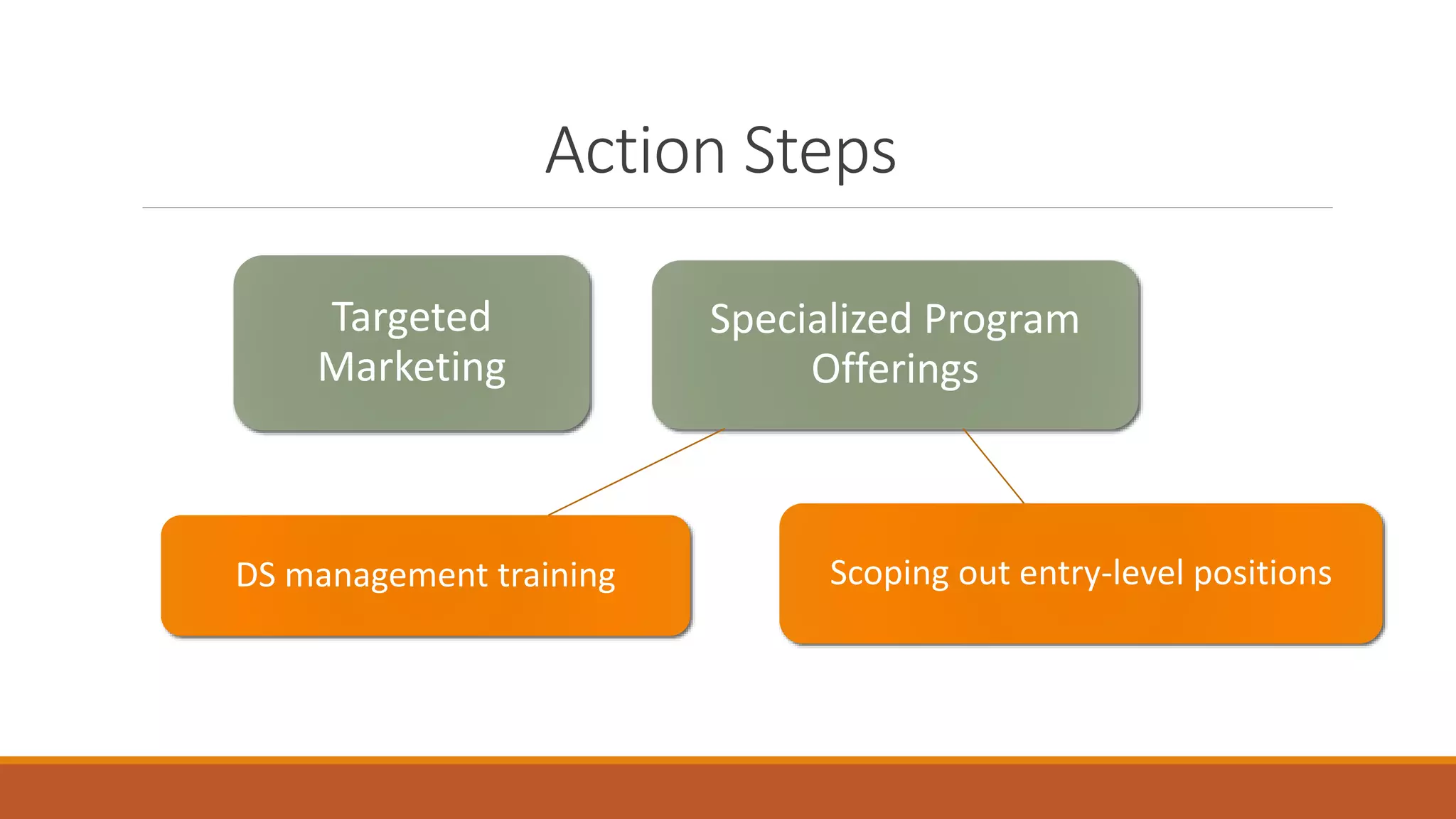 Action Steps

Targeted Marketing

Specialized Program Offerings

DS management training

Scoping out entry-level positions